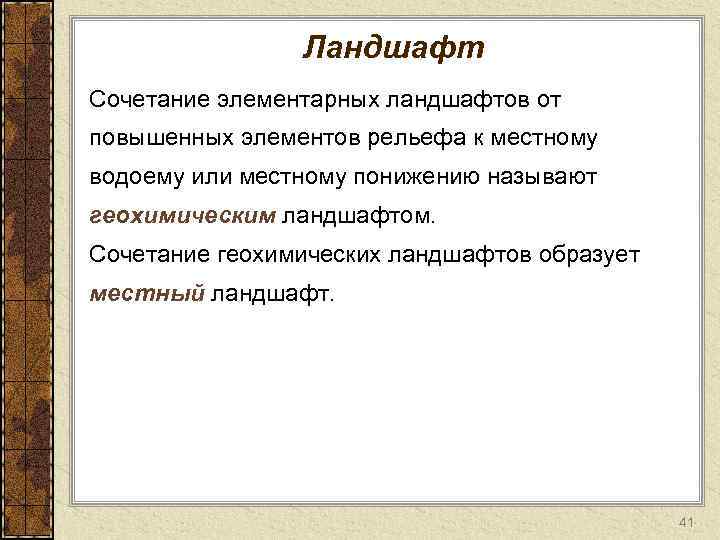 Ландшафт

Сочетание элементарных ландшафтов от повышенных элементов рельефа к местному водоему или местному понижению называют геохимическим ландшафтом.

Сочетание геохимических ландшафтов образует местный ландшафт.

41